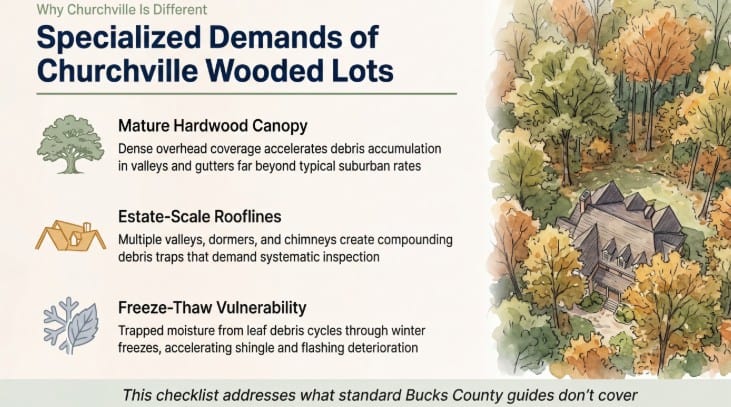 Why Churchville Is Different

Specialized Demands of Churchville Wooded Lots

Mature Hardwood Canopy

Dense overhead coverage accelerates debris accumulation in valleys and gutters far beyond typical suburban rates

Estate-Scale Rooflines

Multiple valleys, dormers, and chimneys create compounding debris traps that demand systematic inspection

Freeze-Thaw Vulnerability

Trapped moisture from leaf debris cycles through winter freezes, accelerating shingle and flashing deterioration

This checklist addresses what standard Bucks County guides don't cover